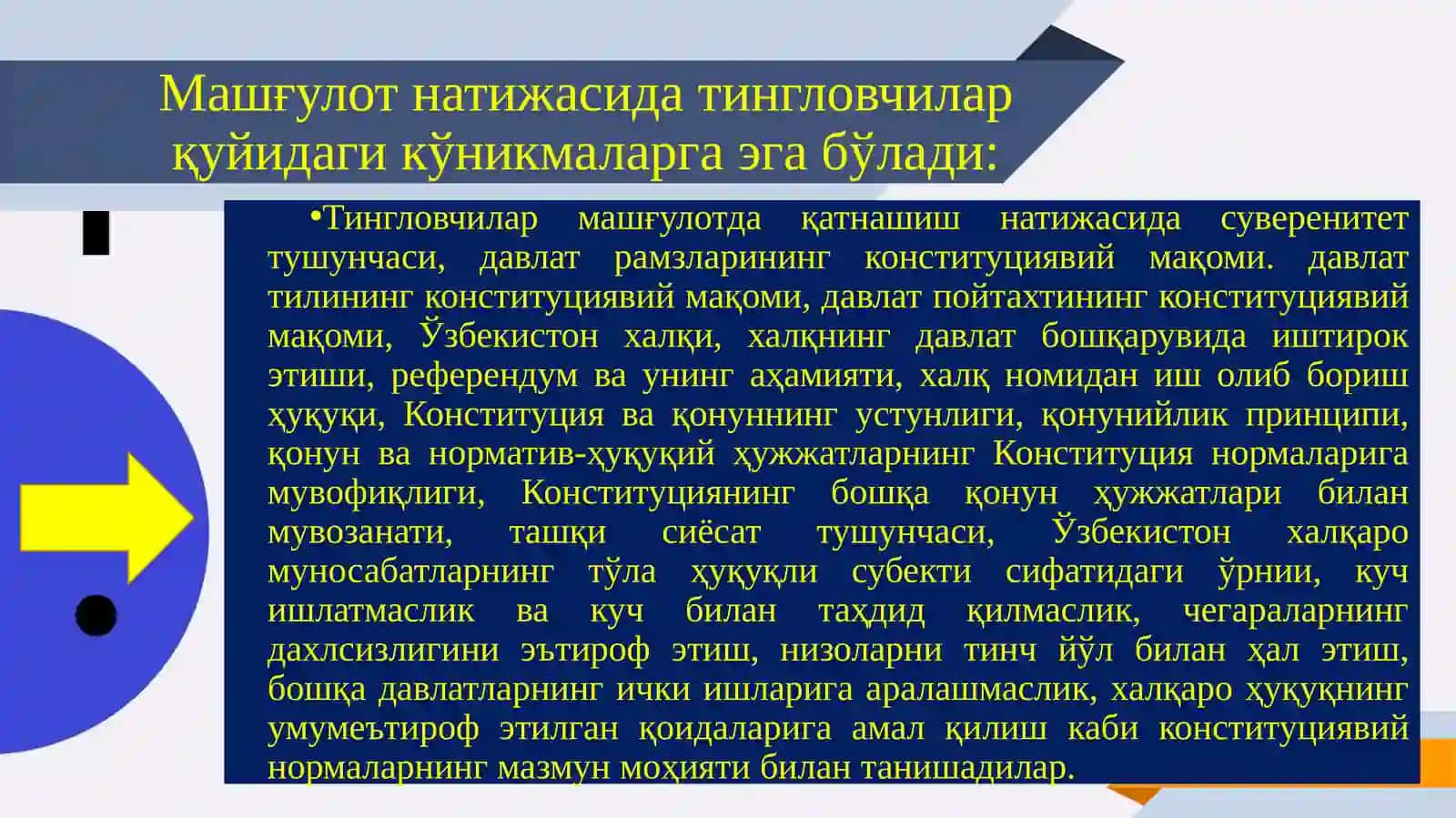 Машғулот натижасида тингловчилар қуйидаги кўникмаларга эга бўлади:

•Тингловчилар машғулотда қатнашиш натижасида суверенитет тушунчаси, давлат рамзларининг конституциявий мақоми. давлат тилининг конституциявий мақоми, давлат пойтахтининг конституциявий мақоми, Ўзбекистон халқи, халқнинг давлат бошқарувида иштирок этиши, референдум ва унинг аҳамияти, халқ номидан иш олиб бориш ҳуқуқи, Конституция ва қонуннинг устунлиги, қонунийлик принципи, қонун ва норматив-ҳуқуқий ҳужжатларнинг Конституция нормаларига мувофиқлиги, Конституциянинг бошқа қонун ҳужжатлари билан мувозанати, ташқи сиёсат тушунчаси, Ўзбекистон халқаро муносабатларнинг тўла ҳуқуқли субекти сифатидаги ўрнии, куч ишлатмаслик ва куч билан таҳдид қилмаслик, чегараларнинг дахлсизлигини эътироф этиш, низоларни тинч йўл билан ҳал этиш, бошқа давлатларнинг ички ишларига аралашмаслик, халқаро ҳуқуқнинг умумеътироф этилган қоидаларига амал қилиш каби конституциявий нормаларнинг мазмун моҳияти билан танишадилар.